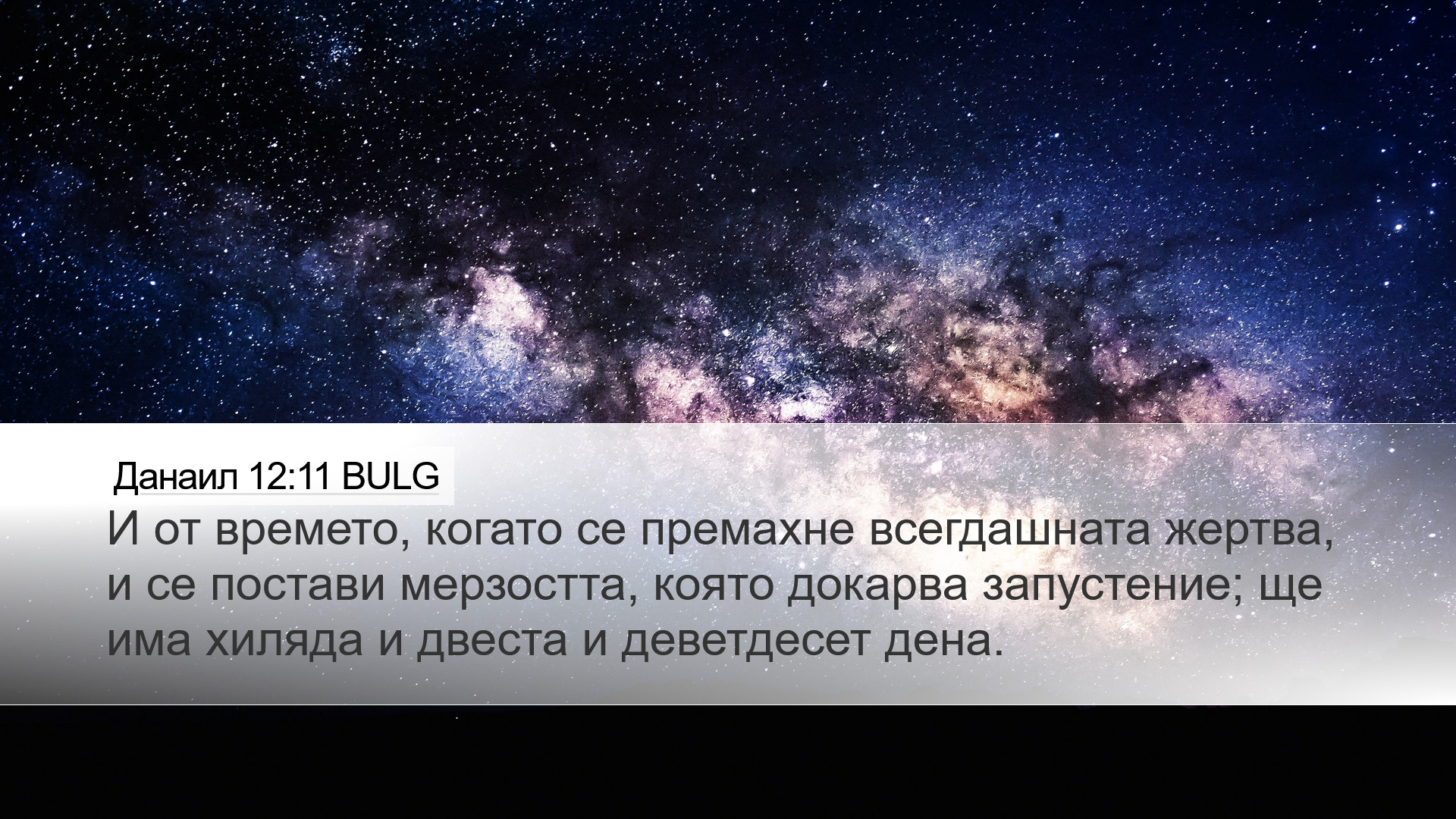 Данаил 12:11 BULG

И от времето, когато се премахне всегдашната жертва, и се постави мерзостта, която докарва запустение; ще има хиляда и двеста и деветдесет дена.